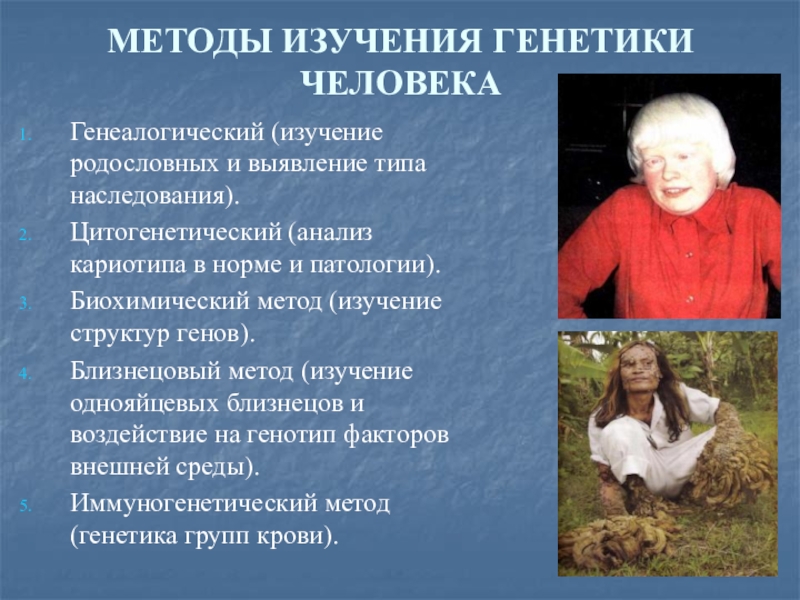 МЕТОДЫ ИЗУЧЕНИЯ ГЕНЕТИКИ ЧЕЛОВЕКА

1. Генеалогический (изучение родословных и выявление типа наследования).
2. Цитогенетический (анализ кариотипа в норме и патологии).
3. Биохимический метод (изучение структур генов).
4. Близнецовый метод (изучение однояйцевых близнецов и воздействие на генотип факторов внешней среды).
5. Иммуногенетический метод (генетика групп крови).